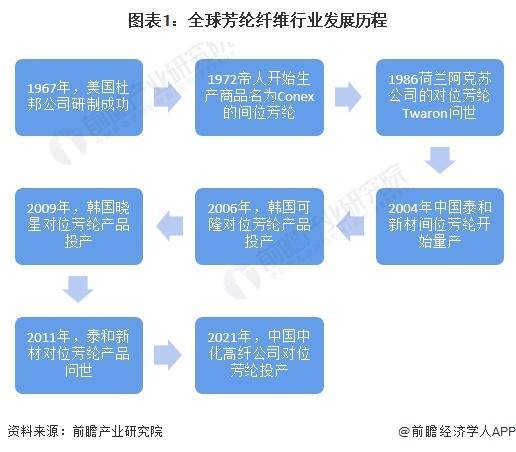 图表1：全球芳纶纤维行业发展历程

1967年，美国杜邦公司研制成功

1972帝人开始生产商品名为Conex的间位芳纶

1986荷兰阿克苏公司的对位芳纶Twaron问世

2004年中国泰和新材间位芳纶开始量产

2006年，韩国可隆对位芳纶产品投产

2009年，韩国晓星对位芳纶产品投产

2011年，泰和新材对位芳纶产品问世

2021年，中国中化高纤公司对位芳纶投产

前瞻产业研究院

资料来源：前瞻产业研究院

@前瞻经济学人APP